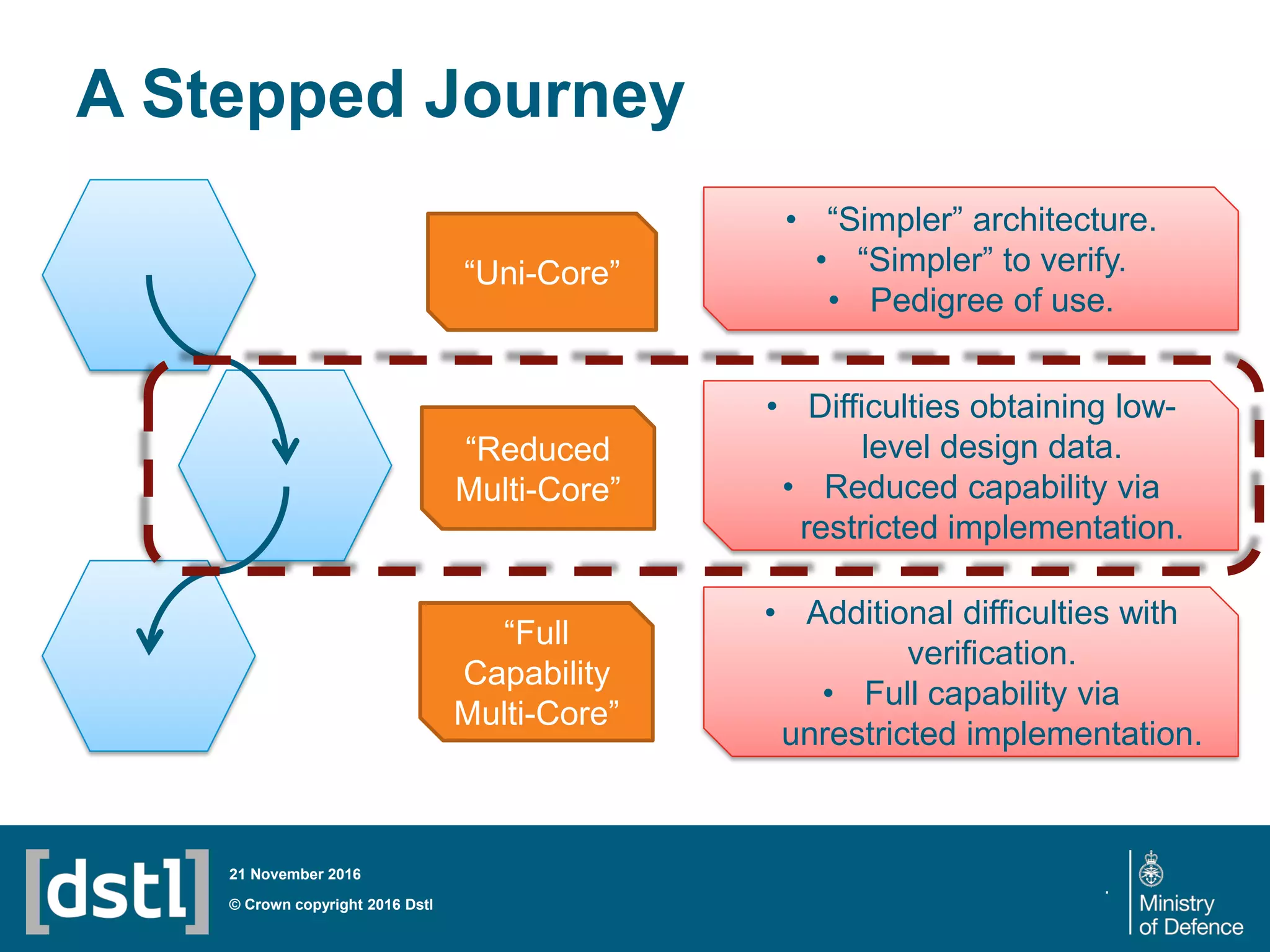 A Stepped Journey

"Uni-Core"

• "Simpler" architecture.
• "Simpler" to verify.
• Pedigree of use.

"Reduced Multi-Core"

• Difficulties obtaining low-level design data.
• Reduced capability via restricted implementation.

"Full Capability Multi-Core"

• Additional difficulties with verification.
• Full capability via unrestricted implementation.

[dstl]

21 November 2016

© Crown copyright 2016 Dstl

Ministry of Defence